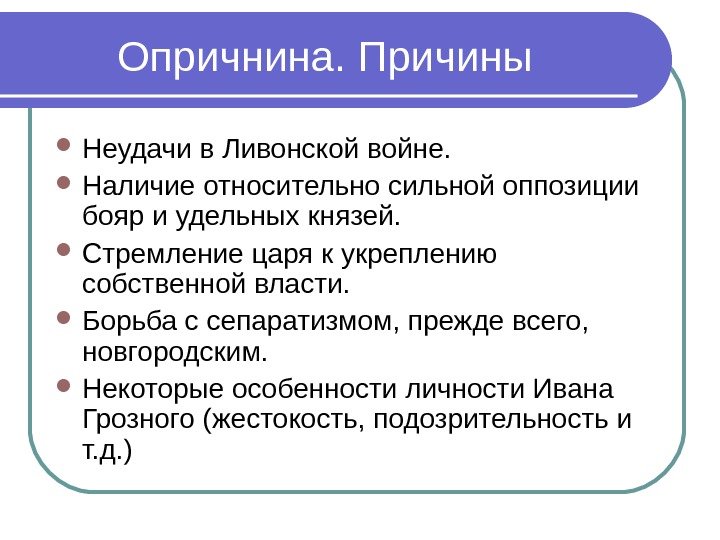 Опричнина. Причины

- Неудачи в Ливонской войне.
- Наличие относительно сильной оппозиции бояр и удельных князей.
- Стремление царя к укреплению собственной власти.
- Борьба с сепаратизмом, прежде всего, новгородским.
- Некоторые особенности личности Ивана Грозного (жестокость, подозрительность и т.д.)